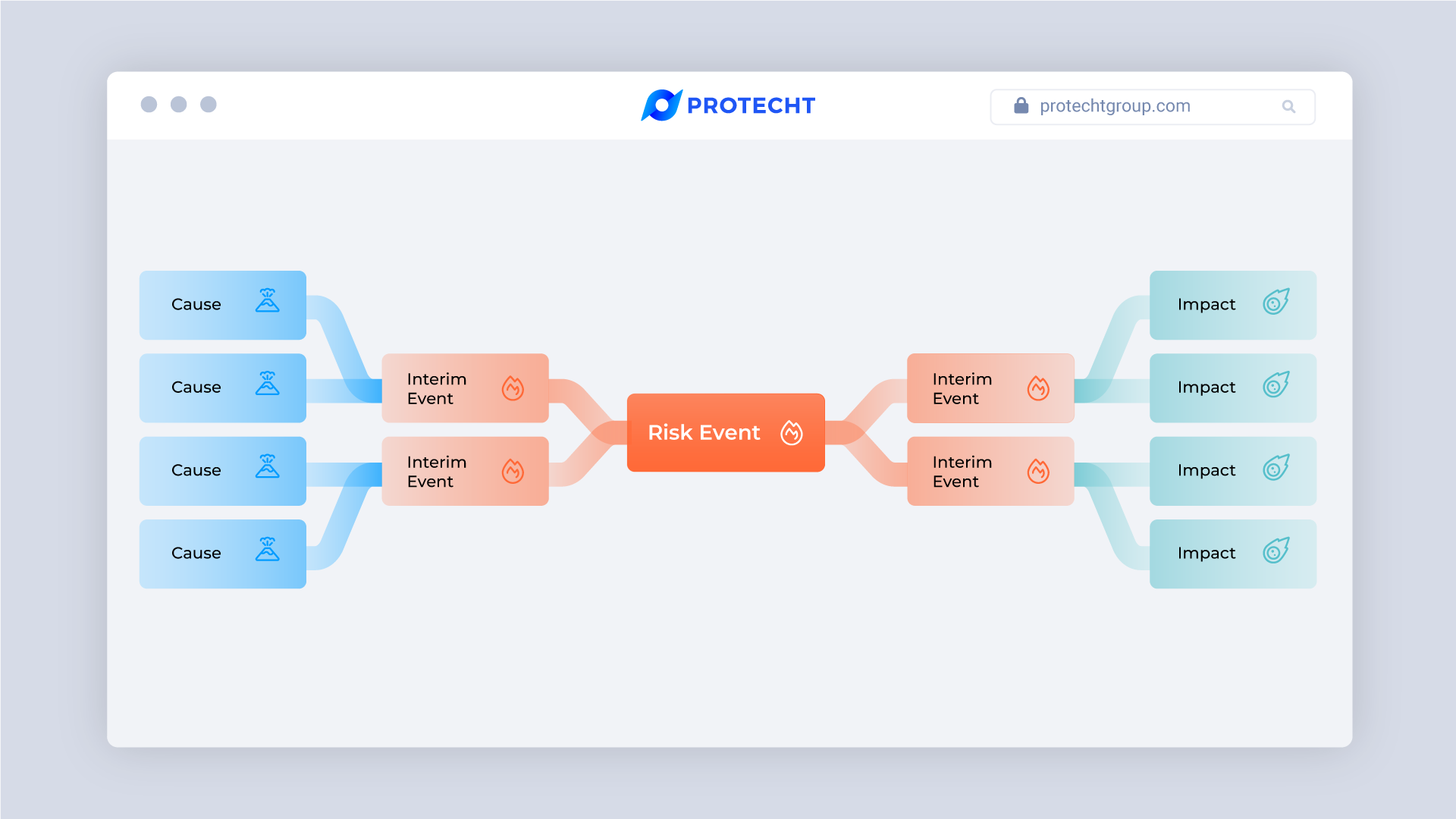 PROTECHT

protechtgroup.com

Cause

Cause

Cause

Cause

Interim Event

Interim Event

Risk Event

Interim Event

Interim Event

Impact

Impact

Impact

Impact